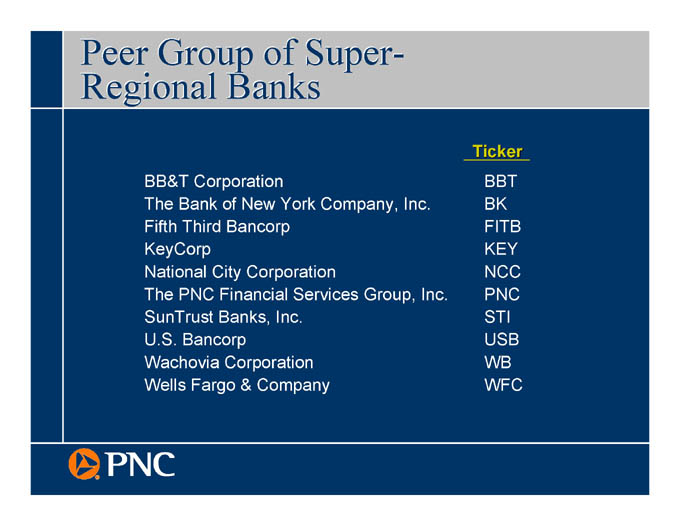 Peer Group of Super-Regional Banks

| | Ticker |
|---|---|
| BB&T Corporation | BBT |
| The Bank of New York Company, Inc. | BK |
| Fifth Third Bancorp | FITB |
| KeyCorp | KEY |
| National City Corporation | NCC |
| The PNC Financial Services Group, Inc. | PNC |
| SunTrust Banks, Inc. | STI |
| U.S. Bancorp | USB |
| Wachovia Corporation | WB |
| Wells Fargo & Company | WFC |

PNC